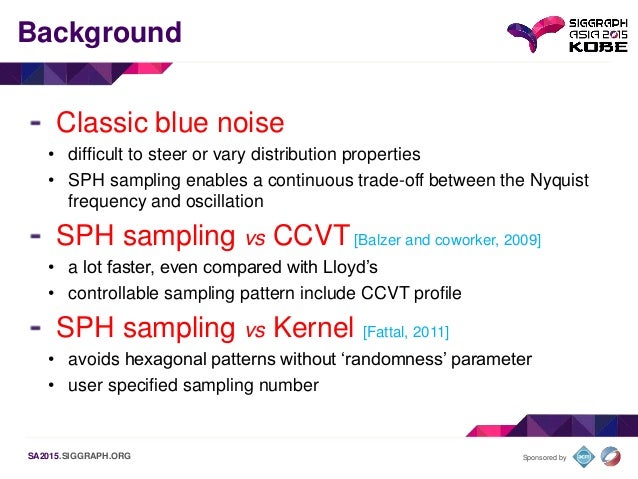 Background

SIGGRAPH ASIA 2015 KOBE

- Classic blue noise
• difficult to steer or vary distribution properties
• SPH sampling enables a continuous trade-off between the Nyquist frequency and oscillation

- SPH sampling vs CCVT [Balzer and coworker, 2009]
• a lot faster, even compared with Lloyd's
• controllable sampling pattern include CCVT profile

- SPH sampling vs Kernel [Fattal, 2011]
• avoids hexagonal patterns without 'randomness' parameter
• user specified sampling number

SA2015.SIGGRAPH.ORG

Sponsored by